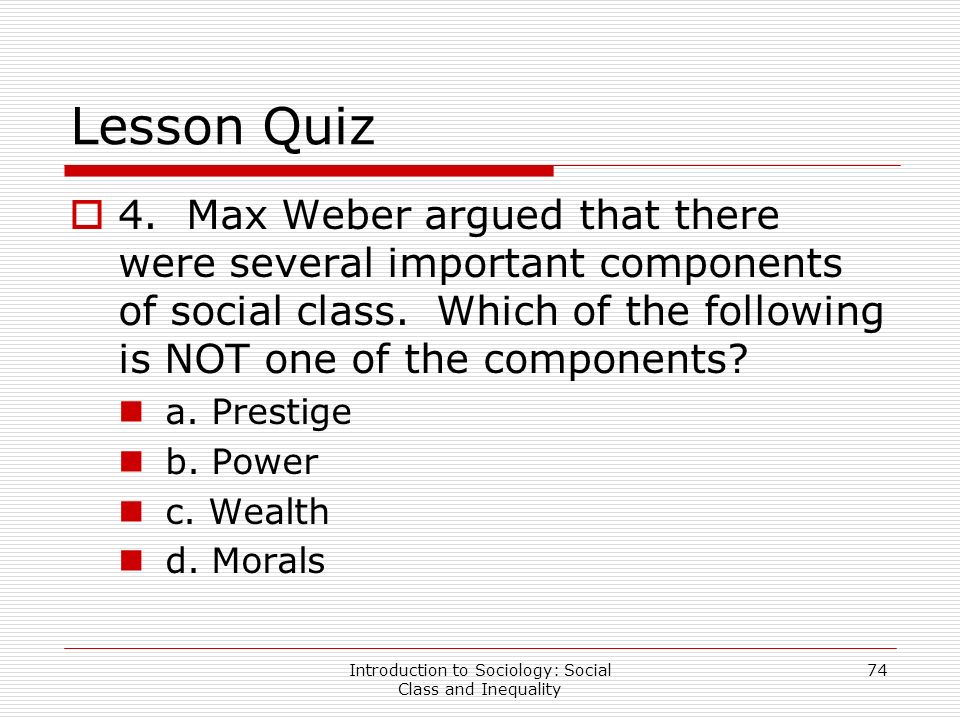 Lesson Quiz

4. Max Weber argued that there were several important components of social class. Which of the following is NOT one of the components?

a. Prestige
b. Power
c. Wealth
d. Morals

Introduction to Sociology: Social Class and Inequality

74